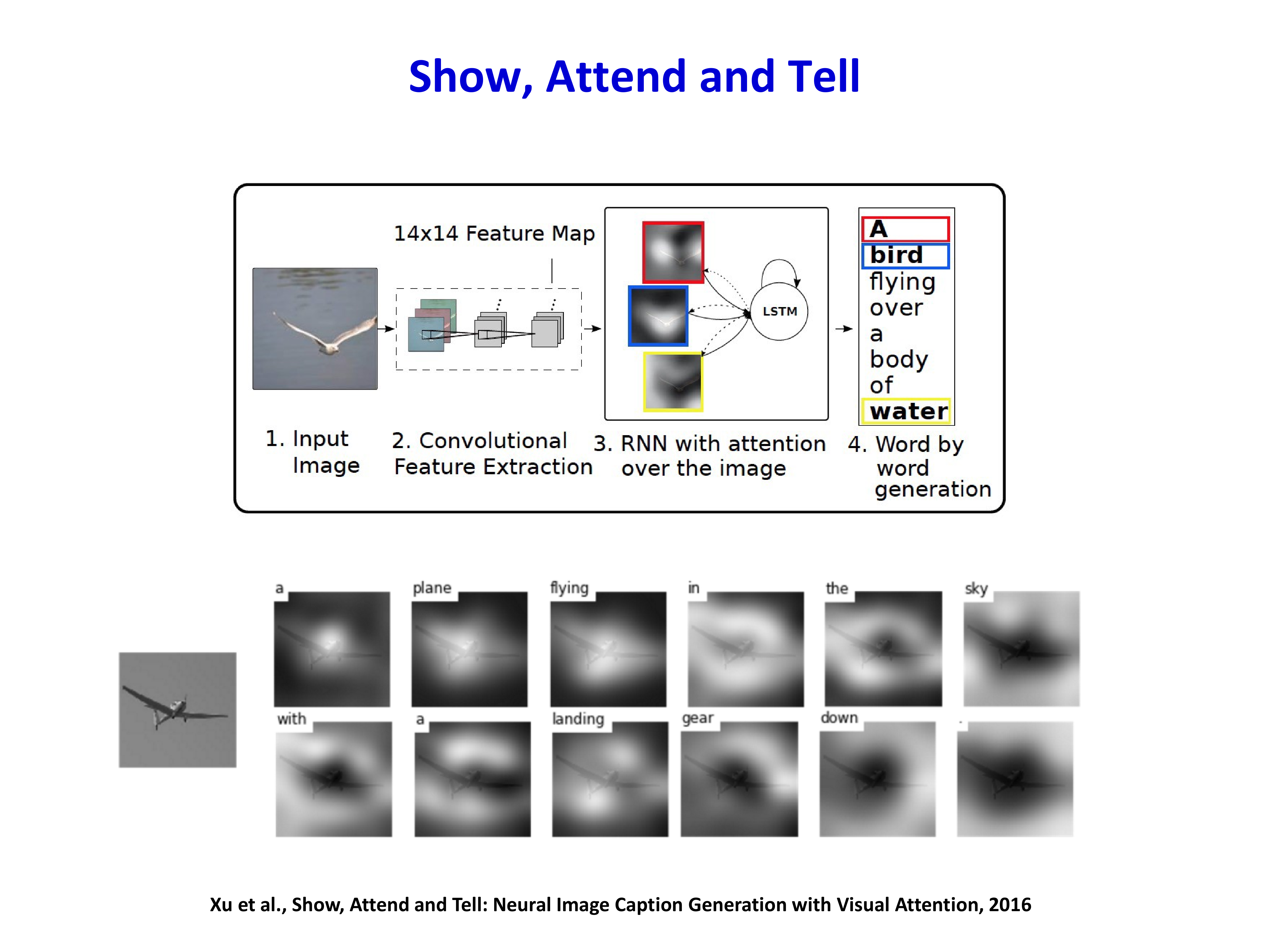 Show, Attend and Tell

14x14 Feature Map

LSTM

A
bird
flying
over
a
body
of
water

1. Input Image

2. Convolutional Feature Extraction

3. RNN with attention over the image

4. Word by word generation

a

plane

flying

in

the

sky

with

a

landing

gear

down

.

Xu et al., Show, Attend and Tell: Neural Image Caption Generation with Visual Attention, 2016